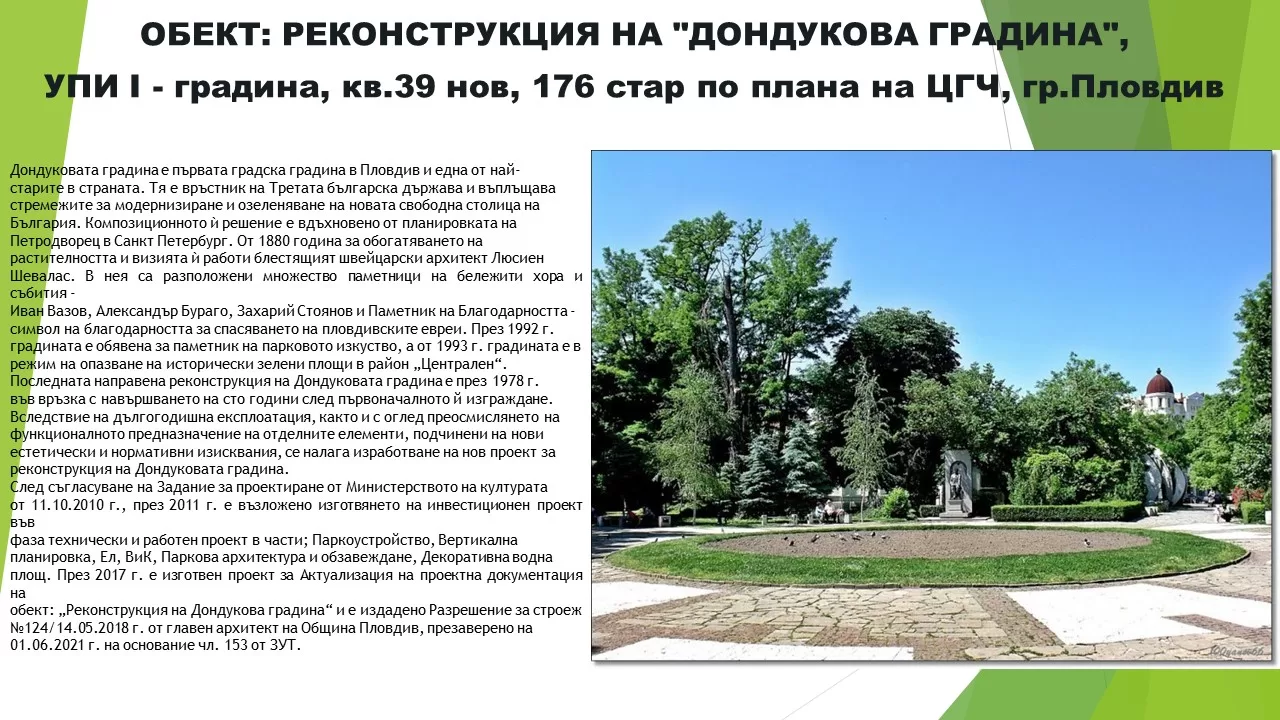 ОБЕКТ: РЕКОНСТРУКЦИЯ НА "ДОНДУКОВА ГРАДИНА",
УПИ I - градина, кв.39 нов, 176 стар по плана на ЦГЧ, гр.Пловдив

Дондуковата градина е първата градска градина в Пловдив и една от най-старите в страната. Тя е връстник на Третата българска държава и въплъщава стремежите за модернизиране и озеленяване на новата свободна столица на България. Композиционното ѝ решение е вдъхновено от планировката на Петродворец в Санкт Петербург. От 1880 година за обогатяването на растителността и визията ѝ работи блестящият швейцарски архитект Люсиен Шевалас. В нея са разположени множество паметници на бележити хора и събития -
Иван Вазов, Александър Бураго, Захарий Стоянов и Паметник на Благодарността - символ на благодарността за спасяването на пловдивските евреи. През 1992 г. градината е обявена за паметник на парковото изкуство, а от 1993 г. градината е в режим на опазване на исторически зелени площи в район „Централен“.
Последната направена реконструкция на Дондуковата градина е през 1978 г. във връзка с навършването на сто години след първоначалното ѝ изграждане.
Вследствие на дългогодишна експлоатация, както и с оглед преосмислянето на функционалното предназначение на отделните елементи, подчинени на нови естетически и нормативни изисквания, се налага изработване на нов проект за реконструкция на Дондуковата градина.
След съгласуване на Задание за проектиране от Министерството на културата от 11.10.2010 г., през 2011 г. е възложено изготвянето на инвестиционен проект във
фаза технически и работен проект в части; Паркоустройство, Вертикална планировка, Ел, ВиК, Паркова архитектура и обзавеждане, Декоративна водна площ. През 2017 г. е изготвен проект за Актуализация на проектна документация на
обект: „Реконструкция на Дондукова градина“ и е издадено Разрешение за строеж №124/14.05.2018 г. от главен архитект на Община Пловдив, презаверено на 01.06.2021 г. на основание чл. 153 от ЗУТ.